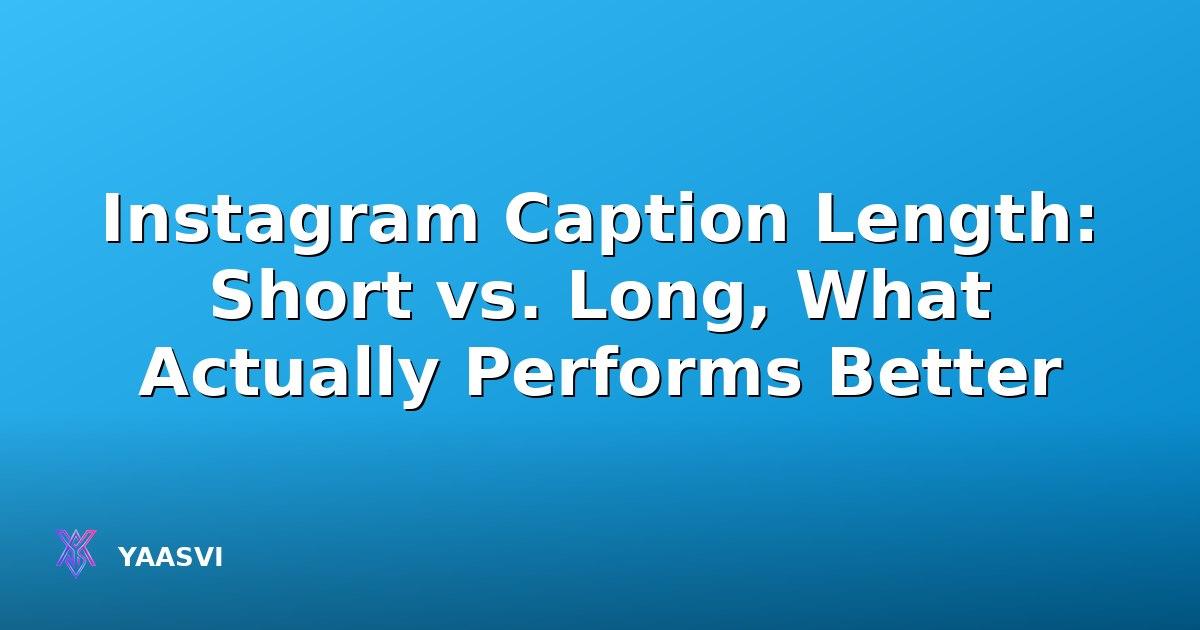 Instagram Caption Length: Short vs. Long, What Actually Performs Better

YAASVI